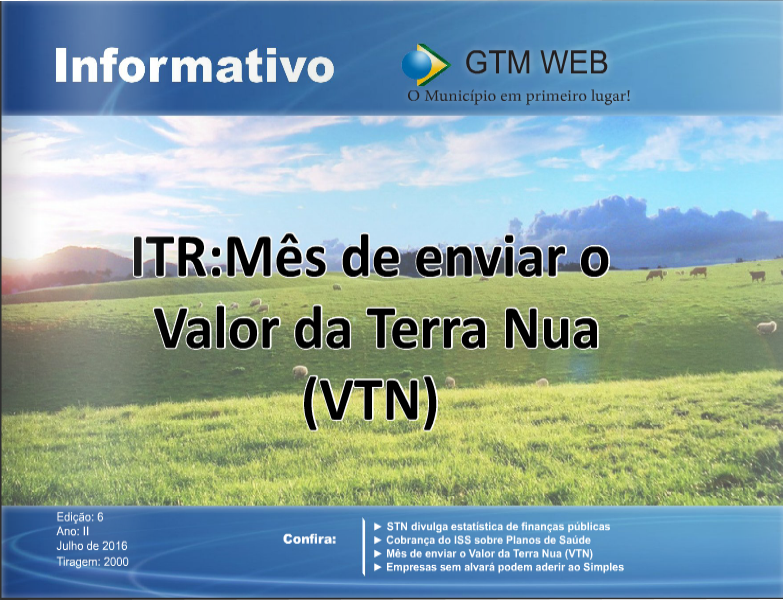 Informativo

GTM WEB
O Município em primeiro lugar!

ITR:Mês de enviar o Valor da Terra Nua (VTN)

Edição: 6
Ano: II
Julho de 2016
Tiragem: 2000

Confira:
► STN divulga estatística de finanças públicas
► Cobrança do ISS sobre Planos de Saúde
► Mês de enviar o Valor da Terra Nua (VTN)
► Empresas sem alvará podem aderir ao Simples